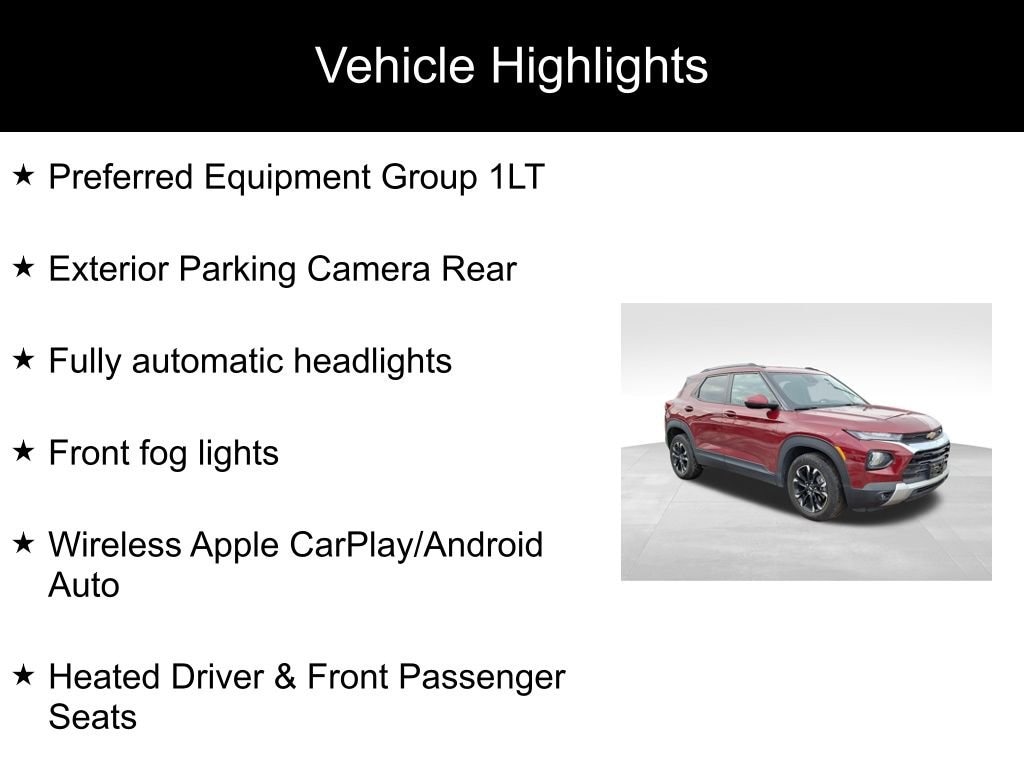 Vehicle Highlights

★ Preferred Equipment Group 1LT

★ Exterior Parking Camera Rear

★ Fully automatic headlights

★ Front fog lights

★ Wireless Apple CarPlay/Android Auto

★ Heated Driver & Front Passenger Seats